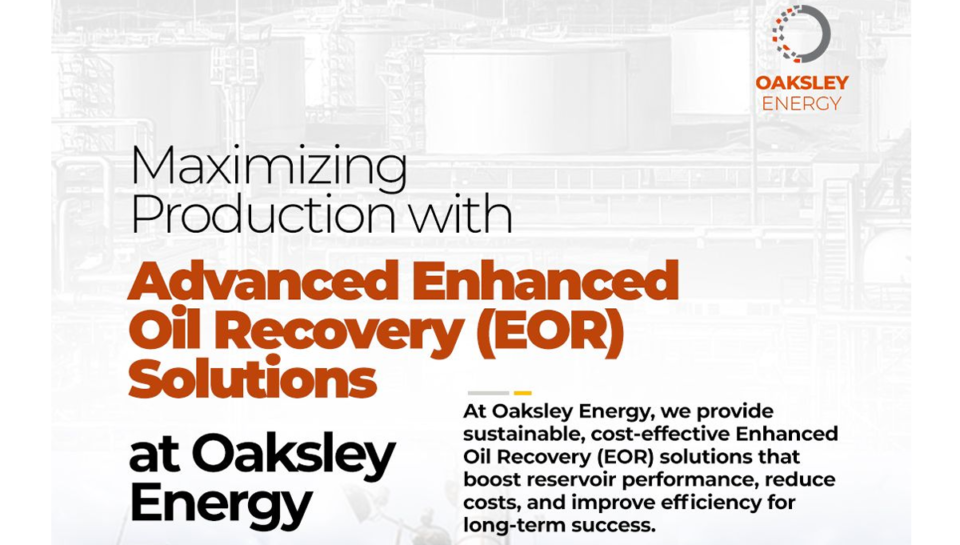 OAKSLEY
ENERGY

Maximizing Production with

Advanced Enhanced Oil Recovery (EOR) Solutions

at Oaksley Energy

At Oaksley Energy, we provide sustainable, cost-effective Enhanced Oil Recovery (EOR) solutions that boost reservoir performance, reduce costs, and improve efficiency for long-term success.